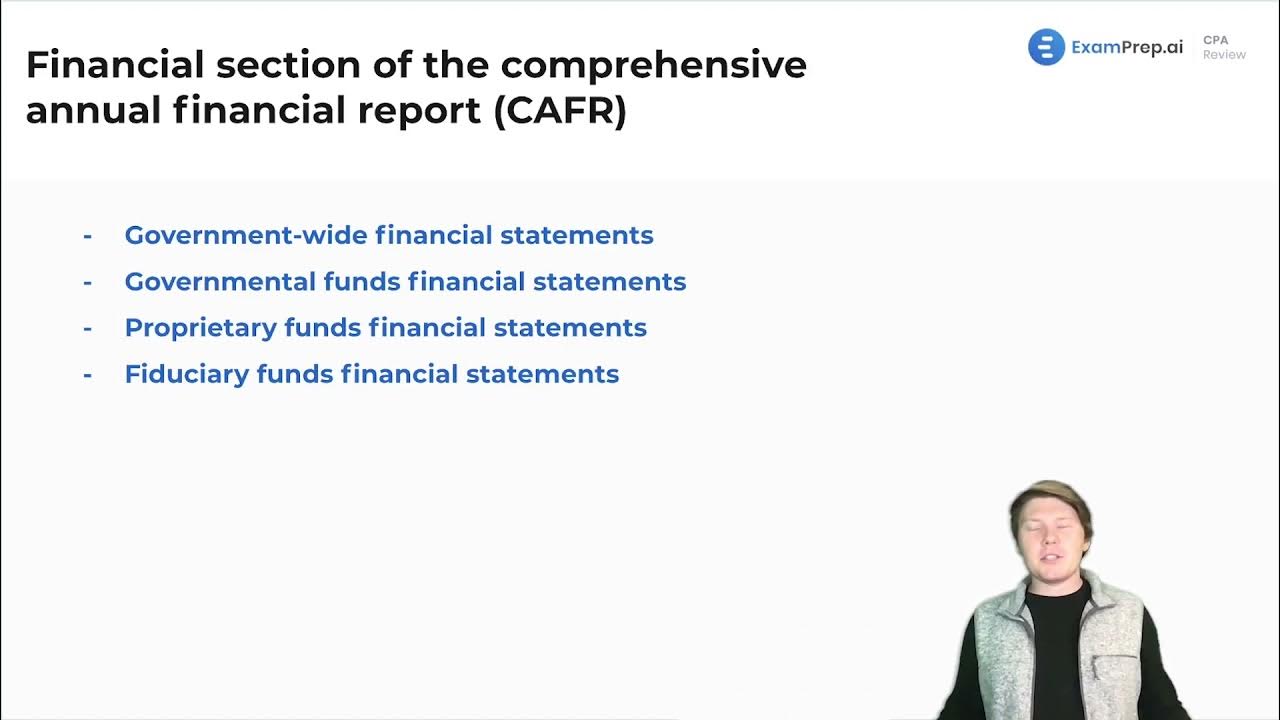 Financial section of the comprehensive annual financial report (CAFR)

ExamPrep.ai CPA Review

- Government-wide financial statements
- Governmental funds financial statements
- Proprietary funds financial statements
- Fiduciary funds financial statements